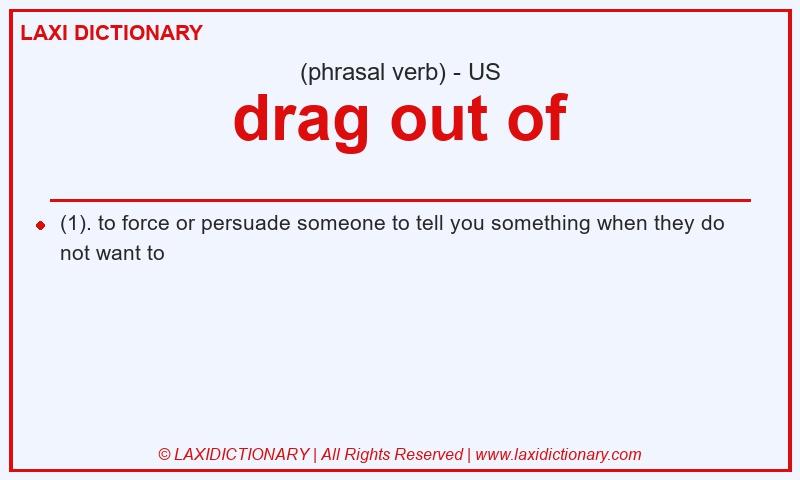 LAXI DICTIONARY

(phrasal verb) - US

drag out of

(1). to force or persuade someone to tell you something when they do not want to

© LAXIDICTIONARY | All Rights Reserved | www.laxidictionary.com